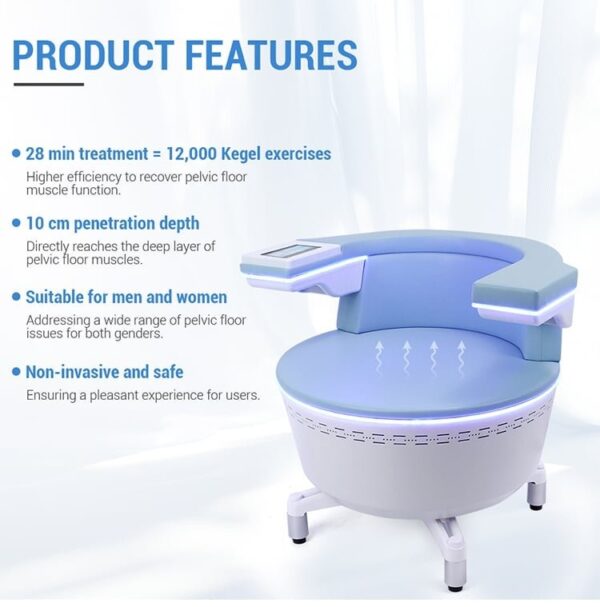 PRODUCT FEATURES

• 28 min treatment = 12,000 Kegel exercises

Higher efficiency to recover pelvic floor muscle function.

• 10 cm penetration depth

Directly reaches the deep layer of pelvic floor muscles.

• Suitable for men and women

Addressing a wide range of pelvic floor issues for both genders.

• Non-invasive and safe

Ensuring a pleasant experience for users.